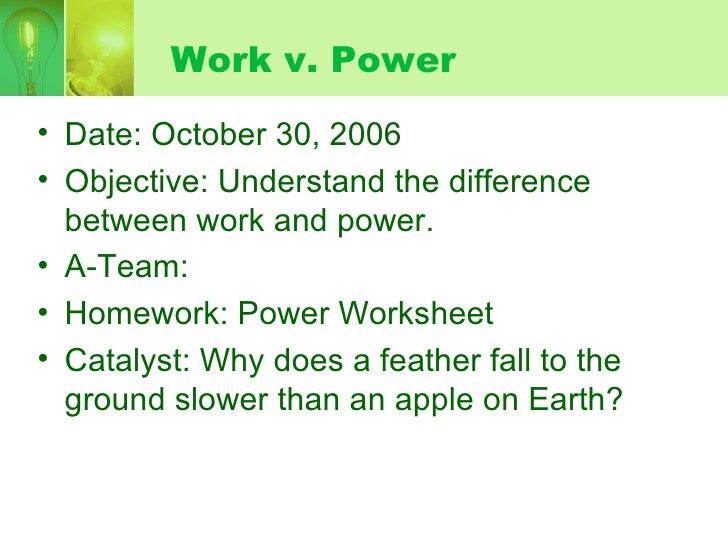 Work v. Power

• Date: October 30, 2006
• Objective: Understand the difference between work and power.
• A-Team:
• Homework: Power Worksheet
• Catalyst: Why does a feather fall to the ground slower than an apple on Earth?